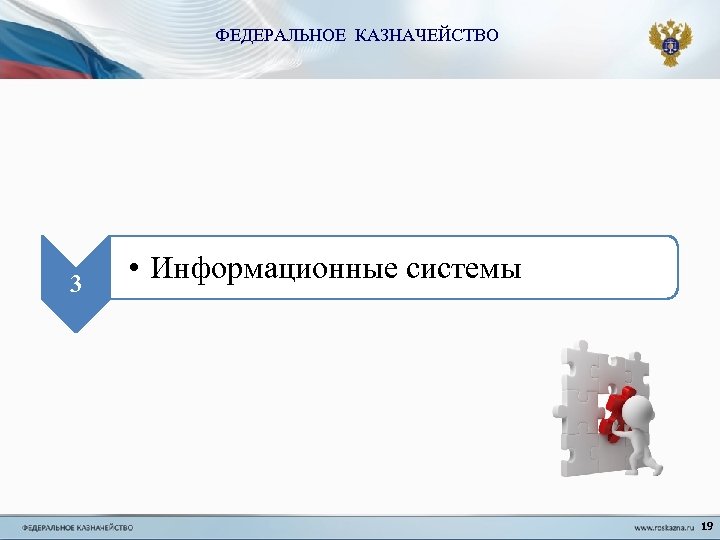 ФЕДЕРАЛЬНОЕ КАЗНАЧЕЙСТВО

3

• Информационные системы

ФЕДЕРАЛЬНОЕ КАЗНАЧЕЙСТВО

www.roskazna.ru 19